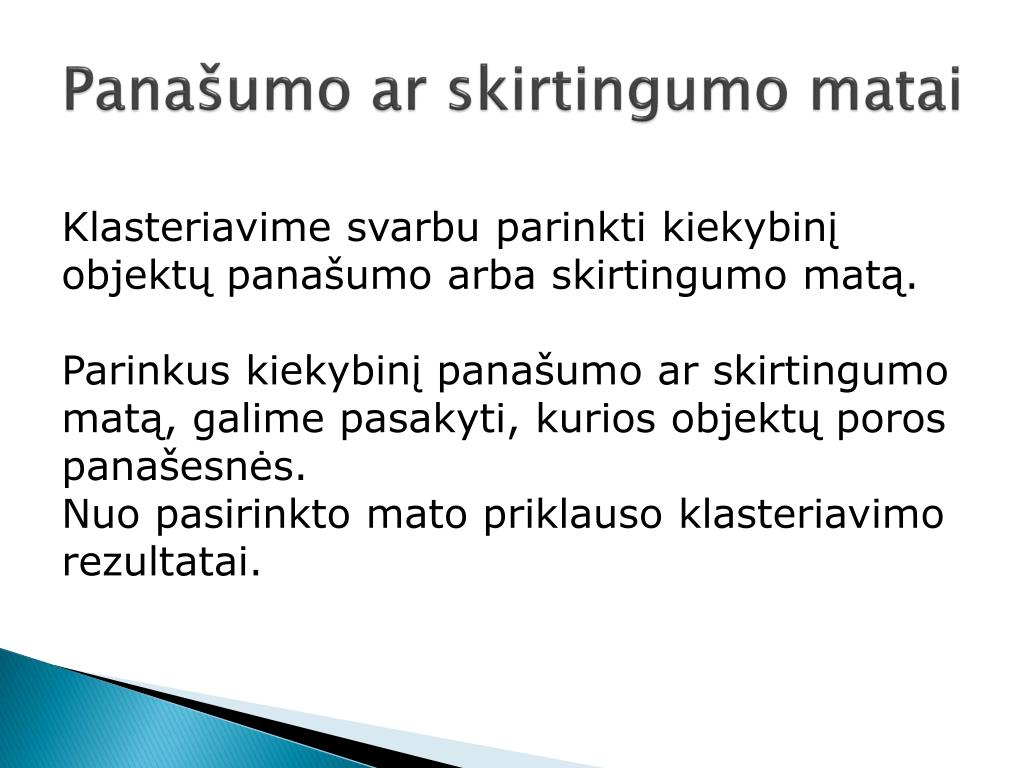 Panašumo ar skirtingumo matai

Klasteriavime svarbu parinkti kiekybinį objektų panašumo arba skirtingumo matą.

Parinkus kiekybinį panašumo ar skirtingumo matą, galime pasakyti, kurios objektų poros panašesnės.
Nuo pasirinkto mato priklauso klasteriavimo rezultatai.